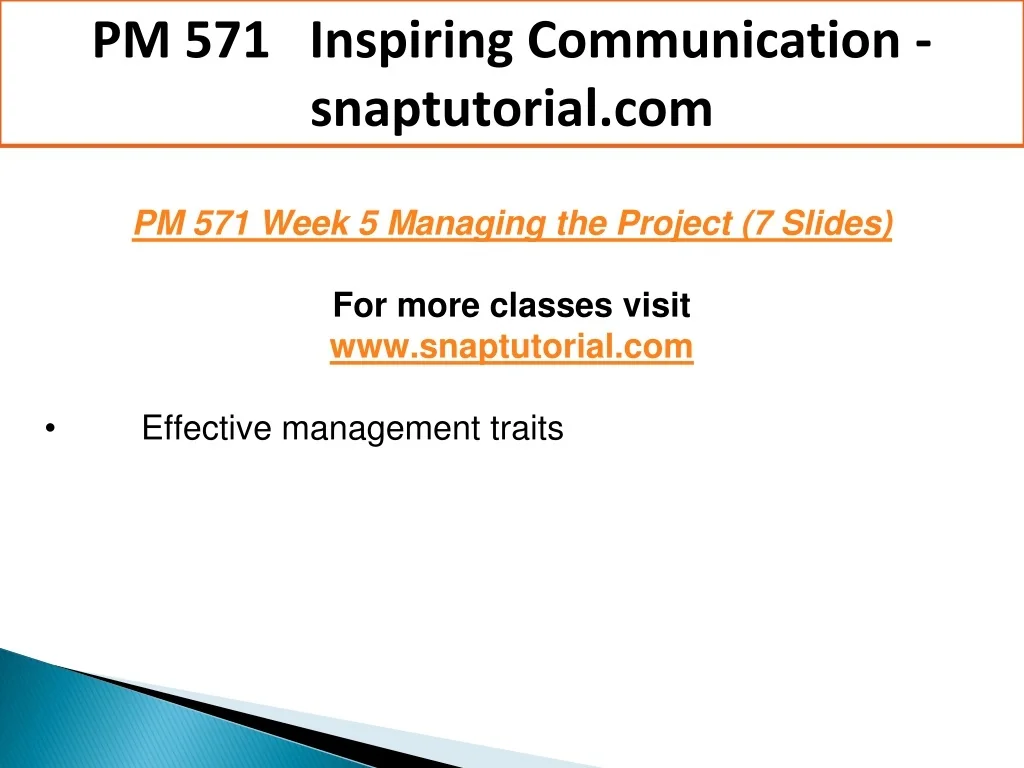 PM 571 Inspiring Communication - snaptutorial.com

PM 571 Week 5 Managing the Project (7 Slides)

For more classes visit
www.snaptutorial.com

• Effective management traits